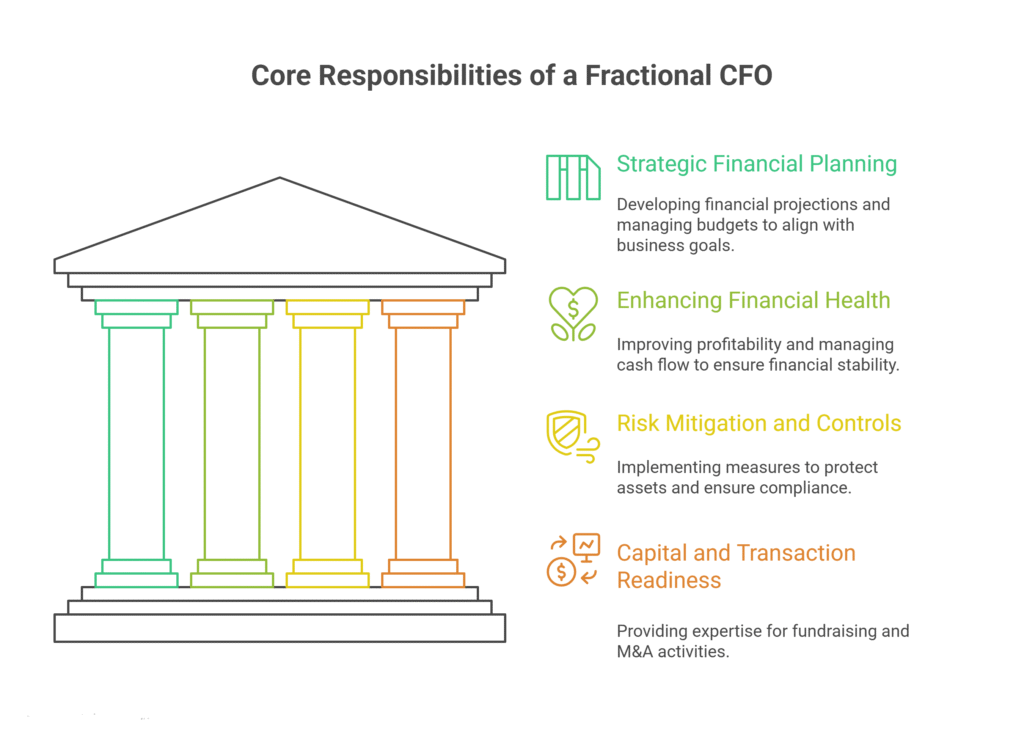 Core Responsibilities of a Fractional CFO

Strategic Financial Planning

Developing financial projections and managing budgets to align with business goals.

Enhancing Financial Health

Improving profitability and managing cash flow to ensure financial stability.

Risk Mitigation and Controls

Implementing measures to protect assets and ensure compliance.

Capital and Transaction Readiness

Providing expertise for fundraising and M&A activities.